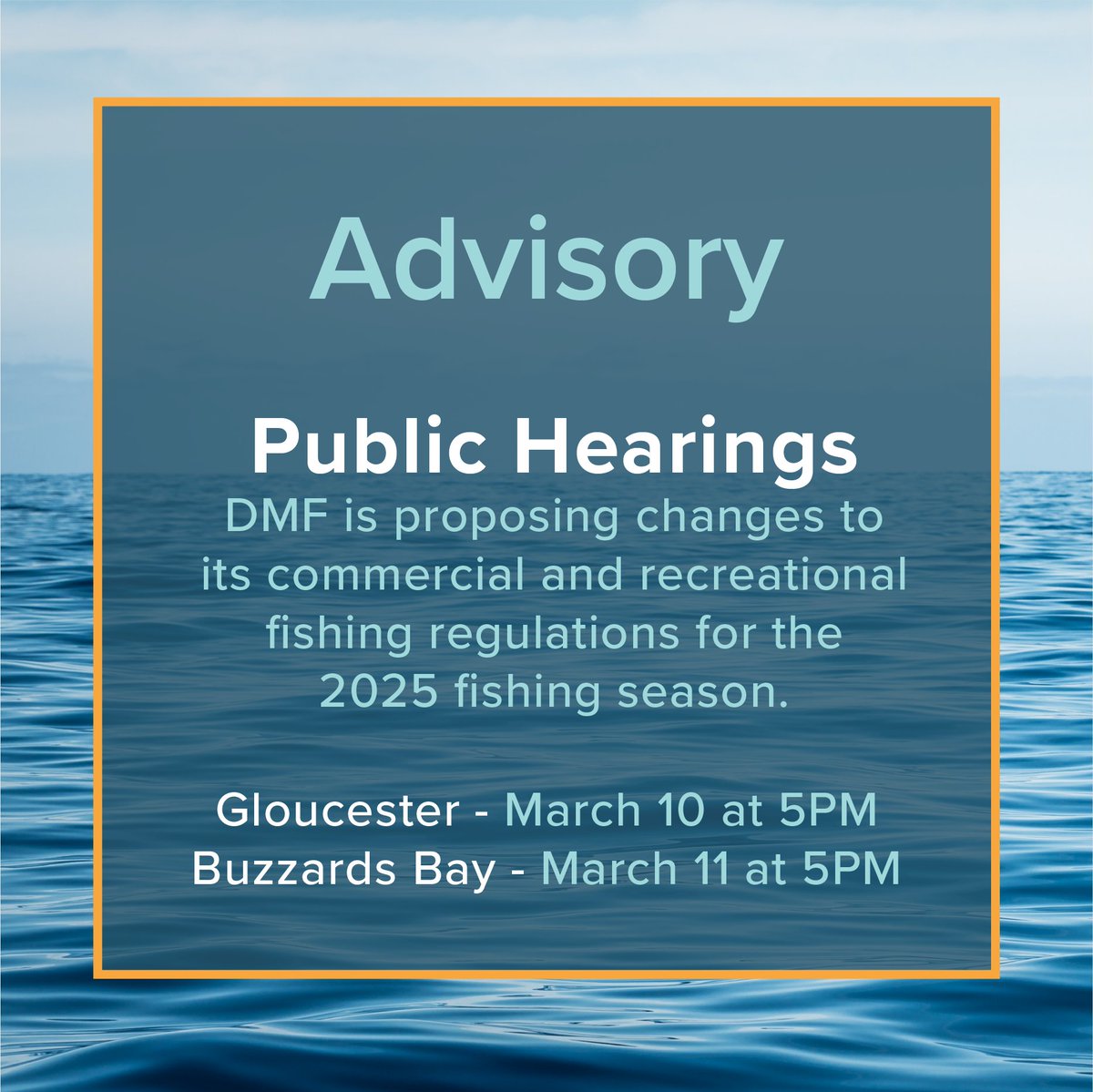 Advisory

Public Hearings

DMF is proposing changes to its commercial and recreational fishing regulations for the 2025 fishing season.

Gloucester - March 10 at 5PM
Buzzards Bay - March 11 at 5PM